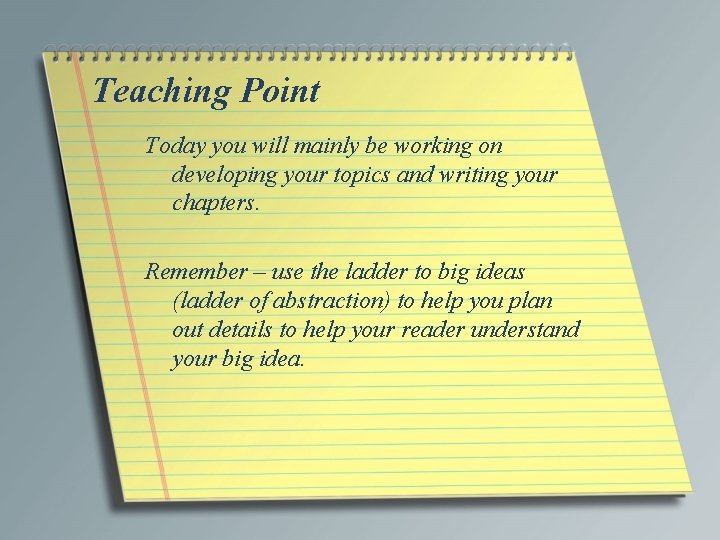 Teaching Point

Today you will mainly be working on developing your topics and writing your chapters.

Remember – use the ladder to big ideas (ladder of abstraction) to help you plan out details to help your reader understand your big idea.